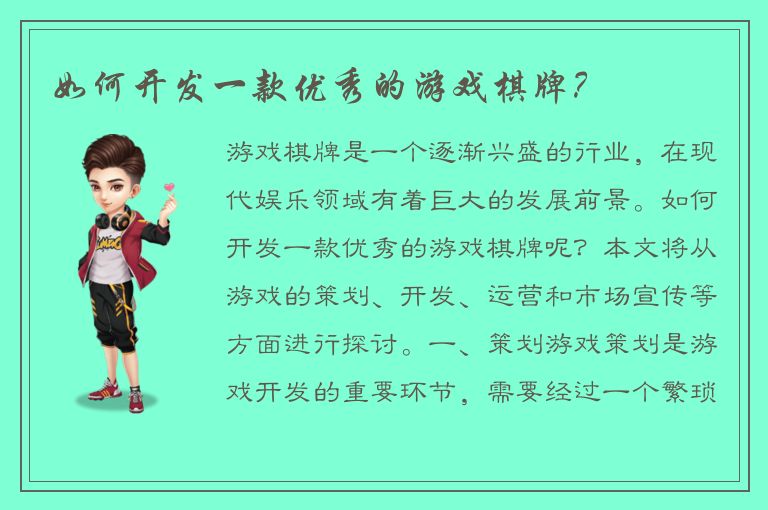 如何开发一款优秀的游戏棋牌?

游戏棋牌是一个逐渐兴盛的行业，在现代娱乐领域有着巨大的发展前景。如何开发一款优秀的游戏棋牌呢？本文将从游戏的策划、开发、运营和市场宣传等方面进行探讨。一、策划游戏策划是游戏开发的重要环节，需要经过一个繁琐